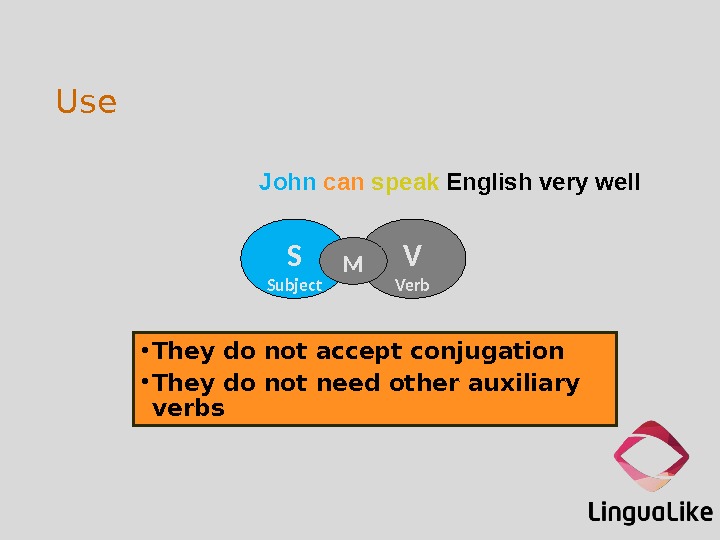 Use

John can speak English very well

S
Subject
M
V
Verb

• They do not accept conjugation
• They do not need other auxiliary verbs

LinguaLike